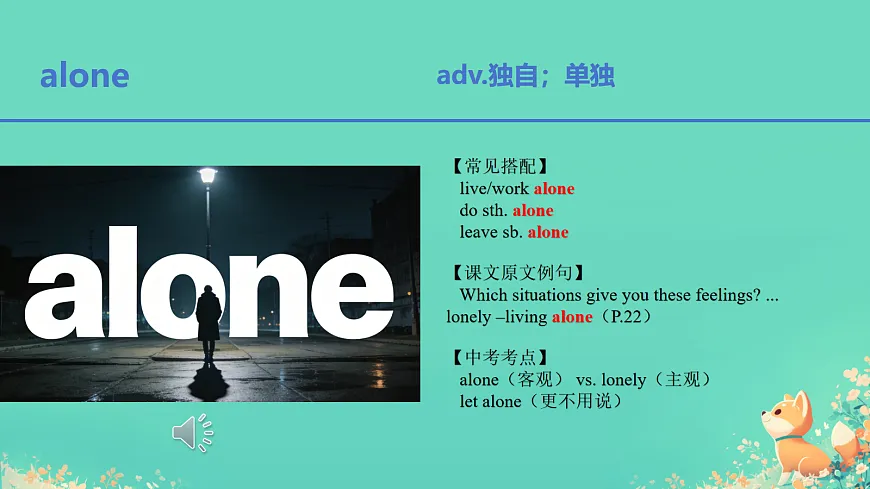 alone

adv.独自；单独

alone

【常见搭配】
live/work alone
do sth. alone
leave sb. alone

【课文原文例句】
Which situations give you these feelings? ... lonely –living alone（P.22）

【中考考点】
alone（客观） vs. lonely（主观）
let alone（更不用说）